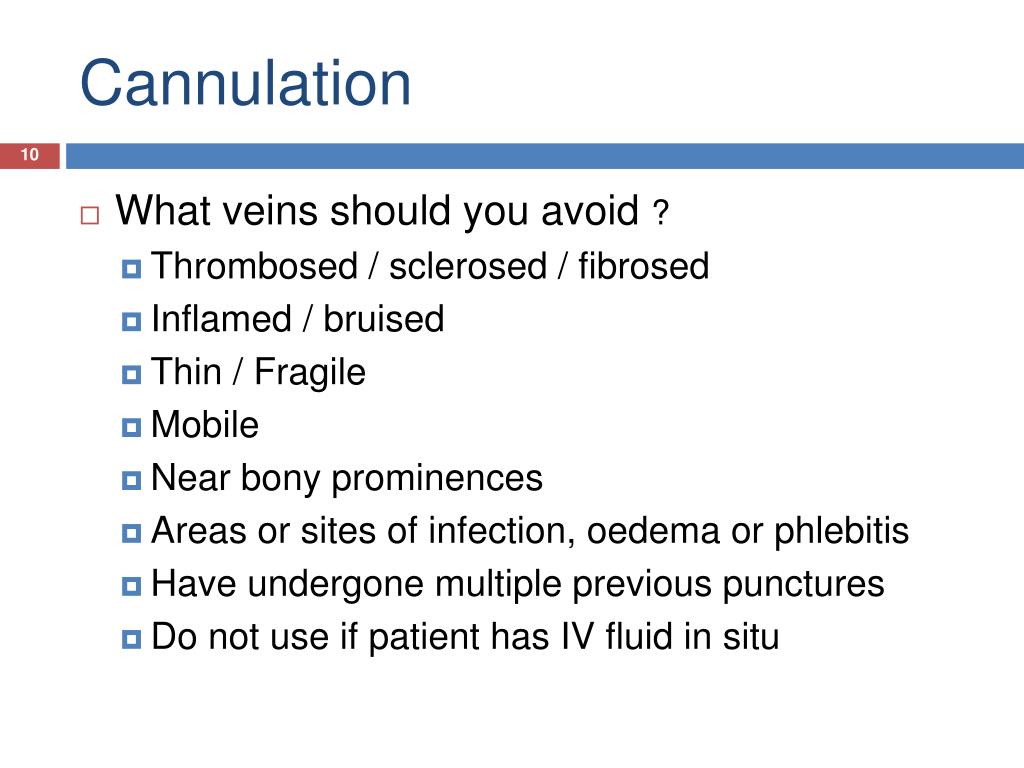 Cannulation

10

What veins should you avoid ?

Thrombosed / sclerosed / fibrosed

Inflamed / bruised

Thin / Fragile

Mobile

Near bony prominences

Areas or sites of infection, oedema or phlebitis

Have undergone multiple previous punctures

Do not use if patient has IV fluid in situ